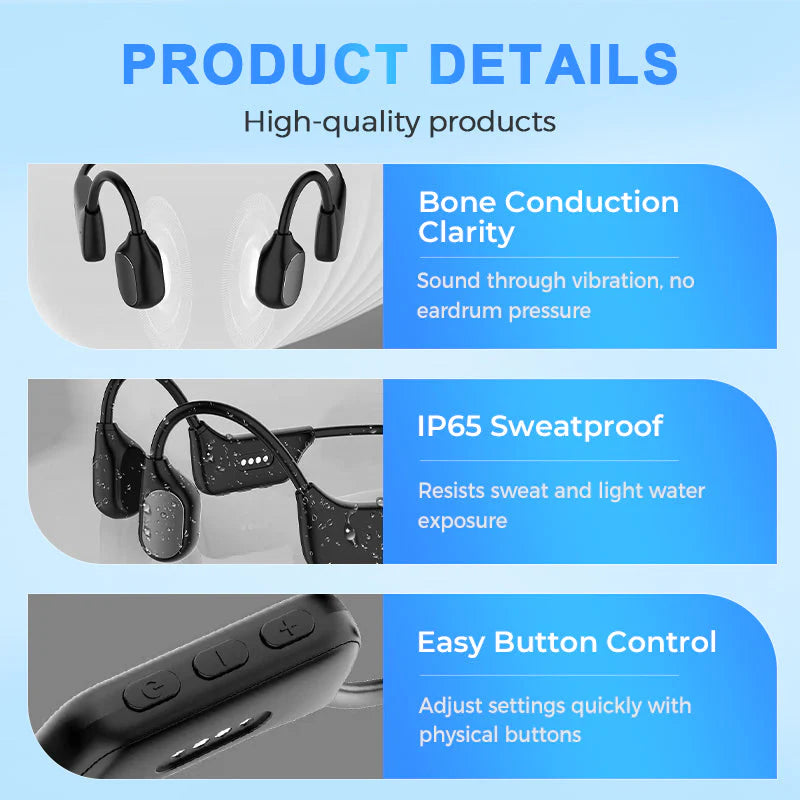 PRODUCT DETAILS

High-quality products

Bone Conduction Clarity

Sound through vibration, no eardrum pressure

IP65 Sweatproof

Resists sweat and light water exposure

Easy Button Control

Adjust settings quickly with physical buttons